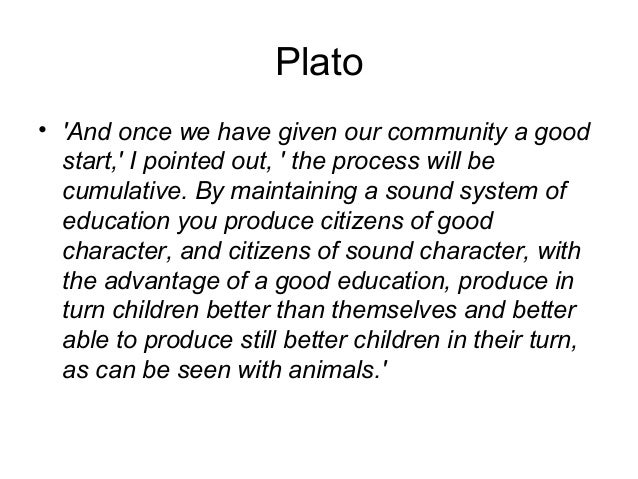 Plato

• 'And once we have given our community a good start,' I pointed out, ' the process will be cumulative. By maintaining a sound system of education you produce citizens of good character, and citizens of sound character, with the advantage of a good education, produce in turn children better than themselves and better able to produce still better children in their turn, as can be seen with animals.'